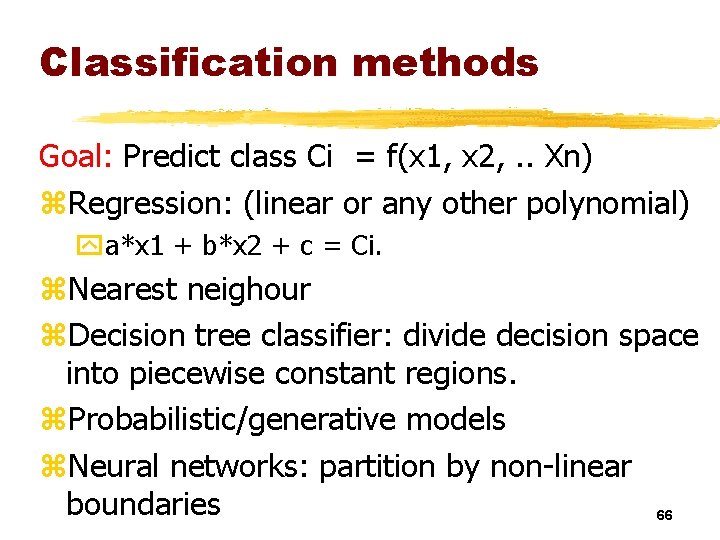 Classification methods

Goal: Predict class Ci = f(x1, x2, .. Xn)

Regression: (linear or any other polynomial)

a*x1 + b*x2 + c = Ci.

Nearest neighour

Decision tree classifier: divide decision space into piecewise constant regions.

Probabilistic/generative models

Neural networks: partition by non-linear boundaries

66